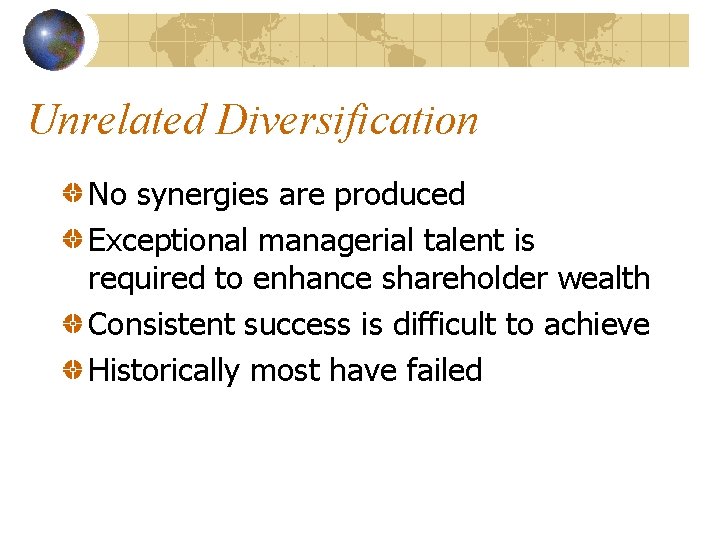 Unrelated Diversification

No synergies are produced

Exceptional managerial talent is required to enhance shareholder wealth

Consistent success is difficult to achieve

Historically most have failed